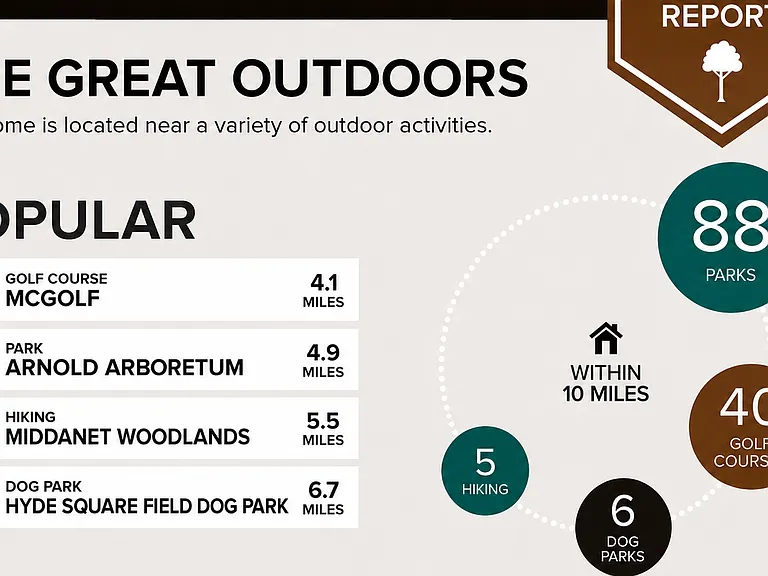 REPORT

E GREAT OUTDOORS

ome is located near a variety of outdoor activities.

OPULAR

GOLF COURSE
MCGOLF
4.1 MILES

PARK
ARNOLD ARBORETUM
4.9 MILES

HIKING
MIDDANET WOODLANDS
5.5 MILES

DOG PARK
HYDE SQUARE FIELD DOG PARK
6.7 MILES

88
PARKS

WITHIN 10 MILES

40
GOLF COURS

5
HIKING

6
DOG PARKS